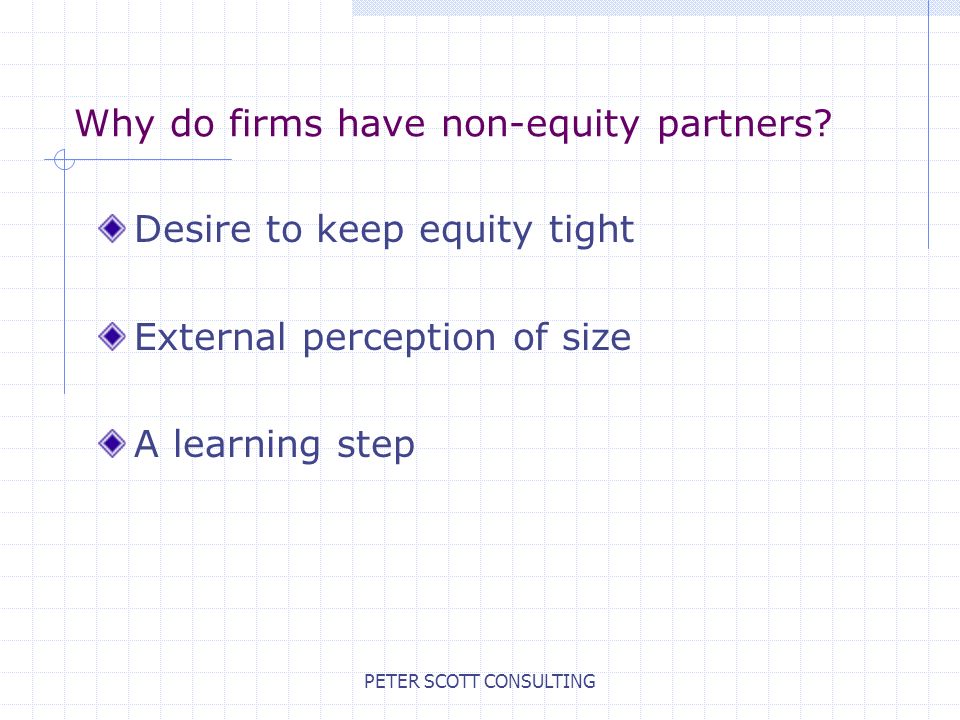 Why do firms have non-equity partners?

Desire to keep equity tight

External perception of size

A learning step

PETER SCOTT CONSULTING